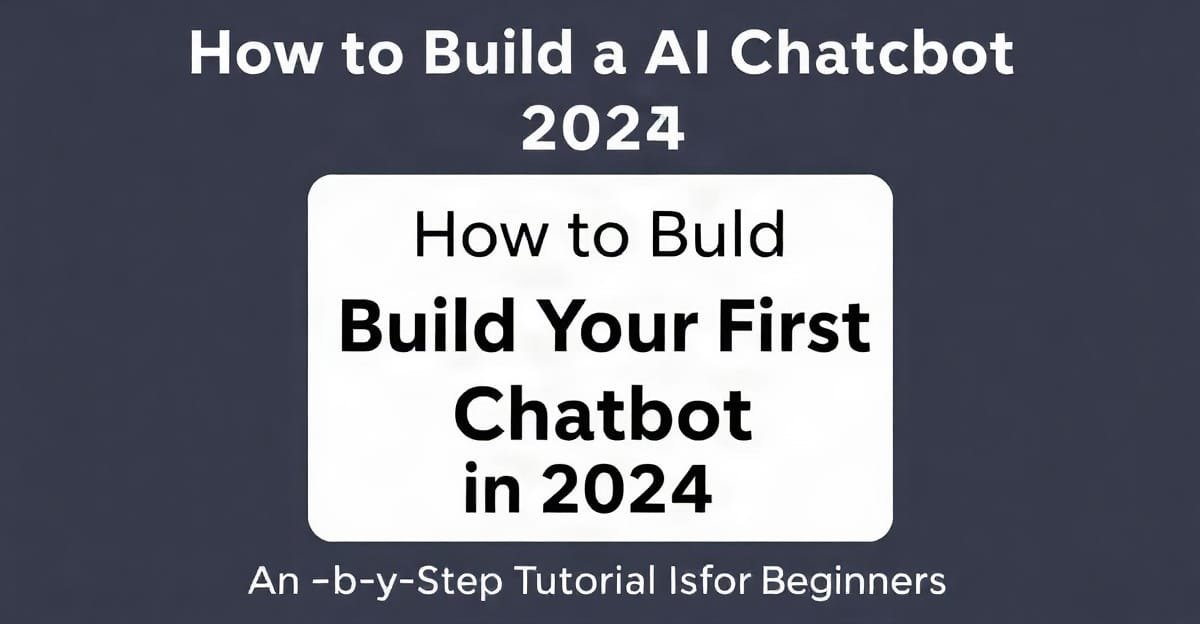 How to Build a AI Chatcbot 2024

How to Buld

Build Your First Chatbot in 2024

An -b-y-Step Tutorial Isfor Beginners